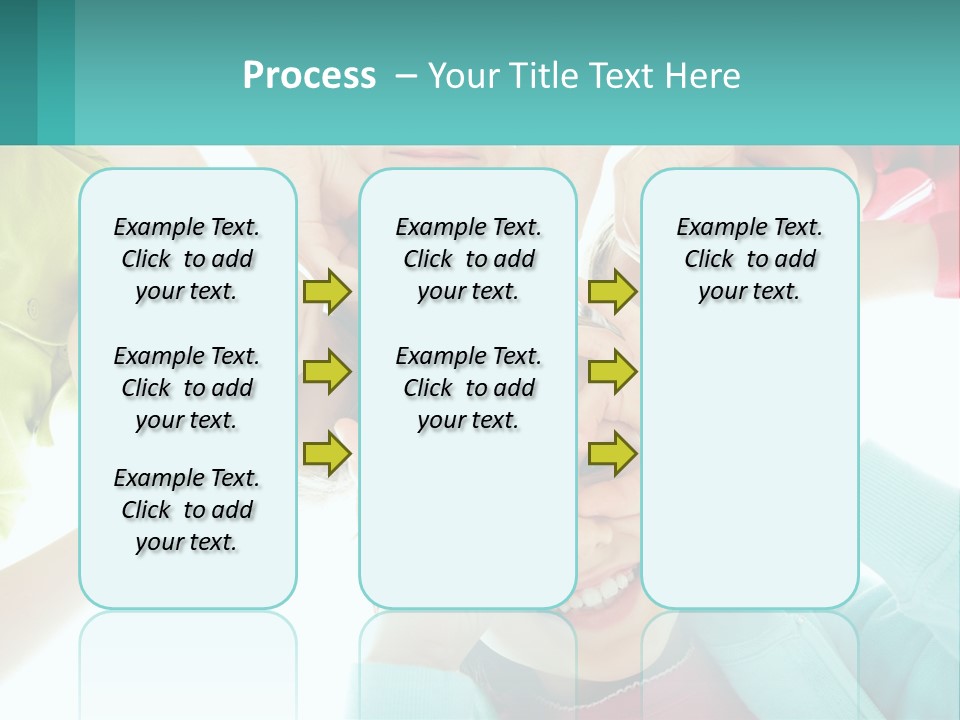 Process – Your Title Text Here

Example Text. Click to add your text.

Example Text. Click to add your text.

Example Text. Click to add your text.

Example Text. Click to add your text.

Example Text. Click to add your text.

Example Text. Click to add your text.